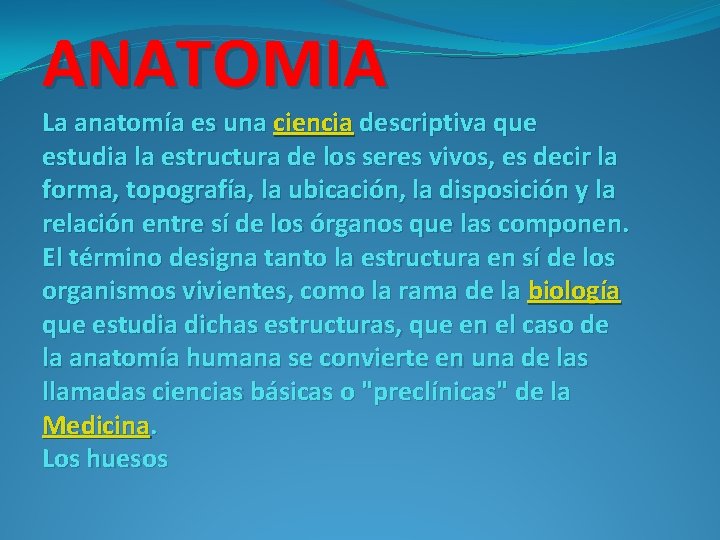 ANATOMIA

La anatomía es una ciencia descriptiva que estudia la estructura de los seres vivos, es decir la forma, topografía, la ubicación, la disposición y la relación entre sí de los órganos que las componen. El término designa tanto la estructura en sí de los organismos vivientes, como la rama de la biología que estudia dichas estructuras, que en el caso de la anatomía humana se convierte en una de las llamadas ciencias básicas o "preclínicas" de la Medicina.

Los huesos